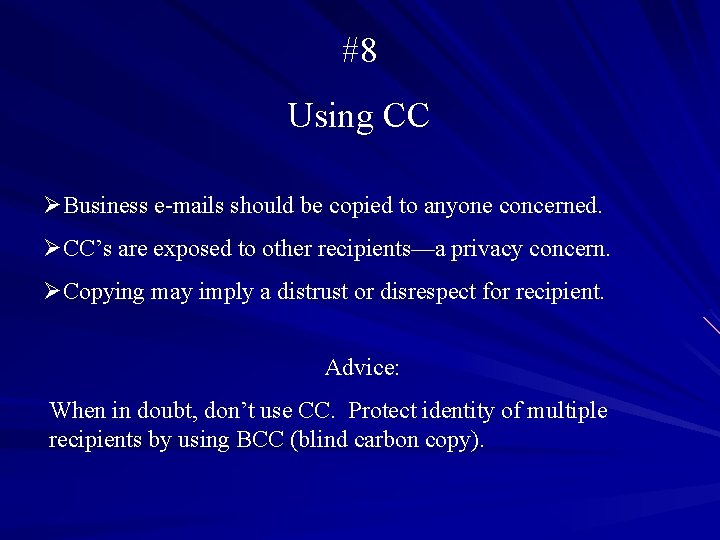 #8

Using CC

➢Business e-mails should be copied to anyone concerned.

➢CC's are exposed to other recipients—a privacy concern.

➢Copying may imply a distrust or disrespect for recipient.

Advice:

When in doubt, don't use CC. Protect identity of multiple recipients by using BCC (blind carbon copy).